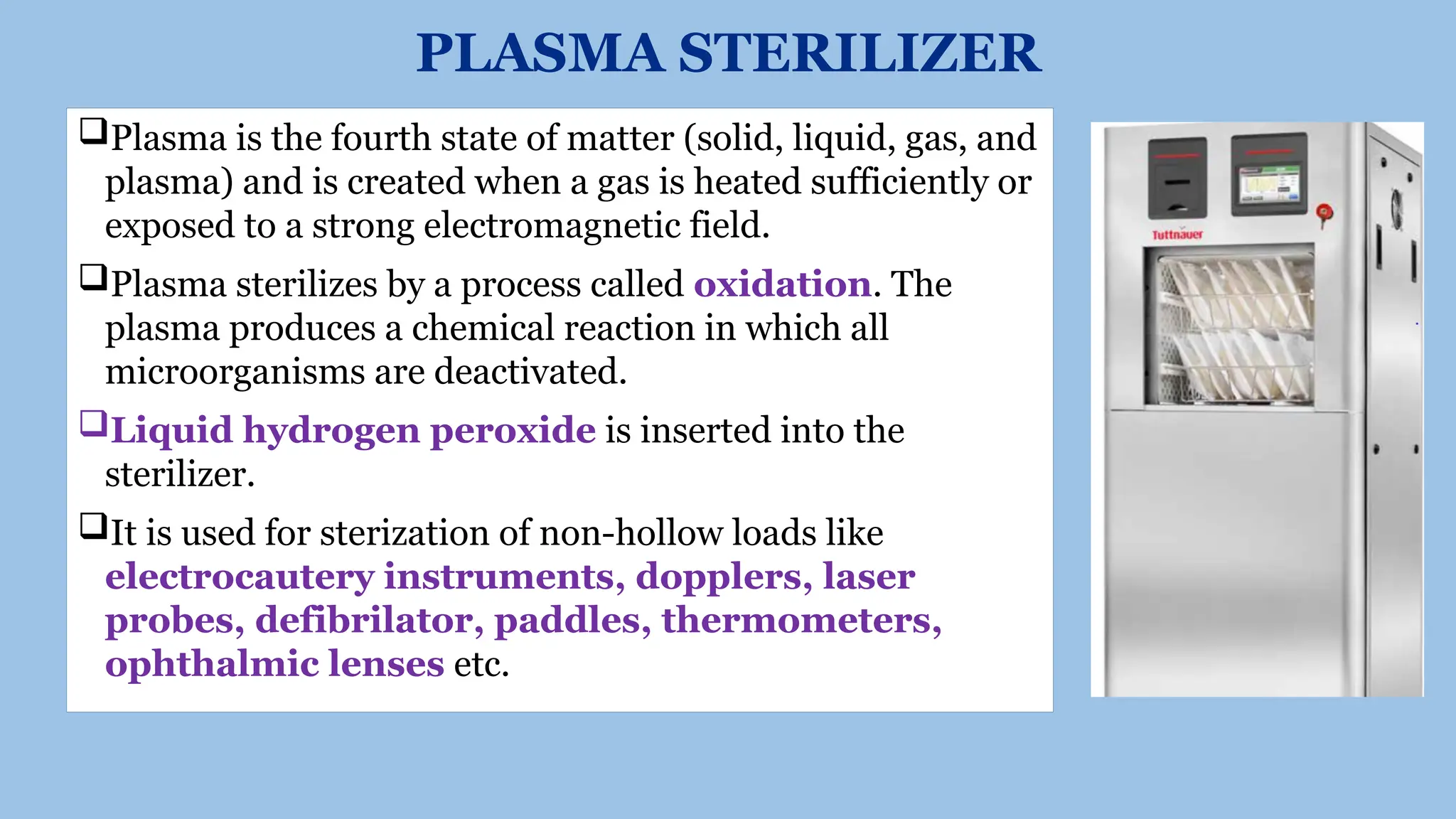 PLASMA STERILIZER

❑Plasma is the fourth state of matter (solid, liquid, gas, and plasma) and is created when a gas is heated sufficiently or exposed to a strong electromagnetic field.

❑Plasma sterilizes by a process called oxidation. The plasma produces a chemical reaction in which all microorganisms are deactivated.

❑Liquid hydrogen peroxide is inserted into the sterilizer.

❑It is used for sterization of non-hollow loads like electrocautery instruments, dopplers, laser probes, defibrilator, paddles, thermometers, ophthalmic lenses etc.

Tuttnauer